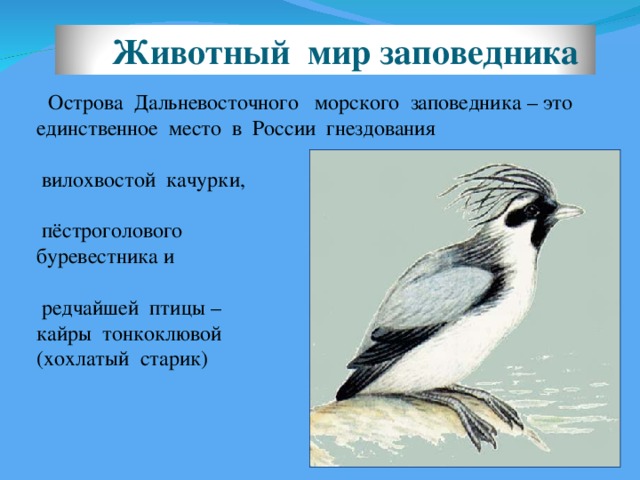 Животный мир заповедника

Острова Дальневосточного морского заповедника – это единственное место в России гнездования

вилохвостой качурки,

пёстроголового буревестника и

редчайшей птицы – кайры тонкоклювой (хохлатый старик)